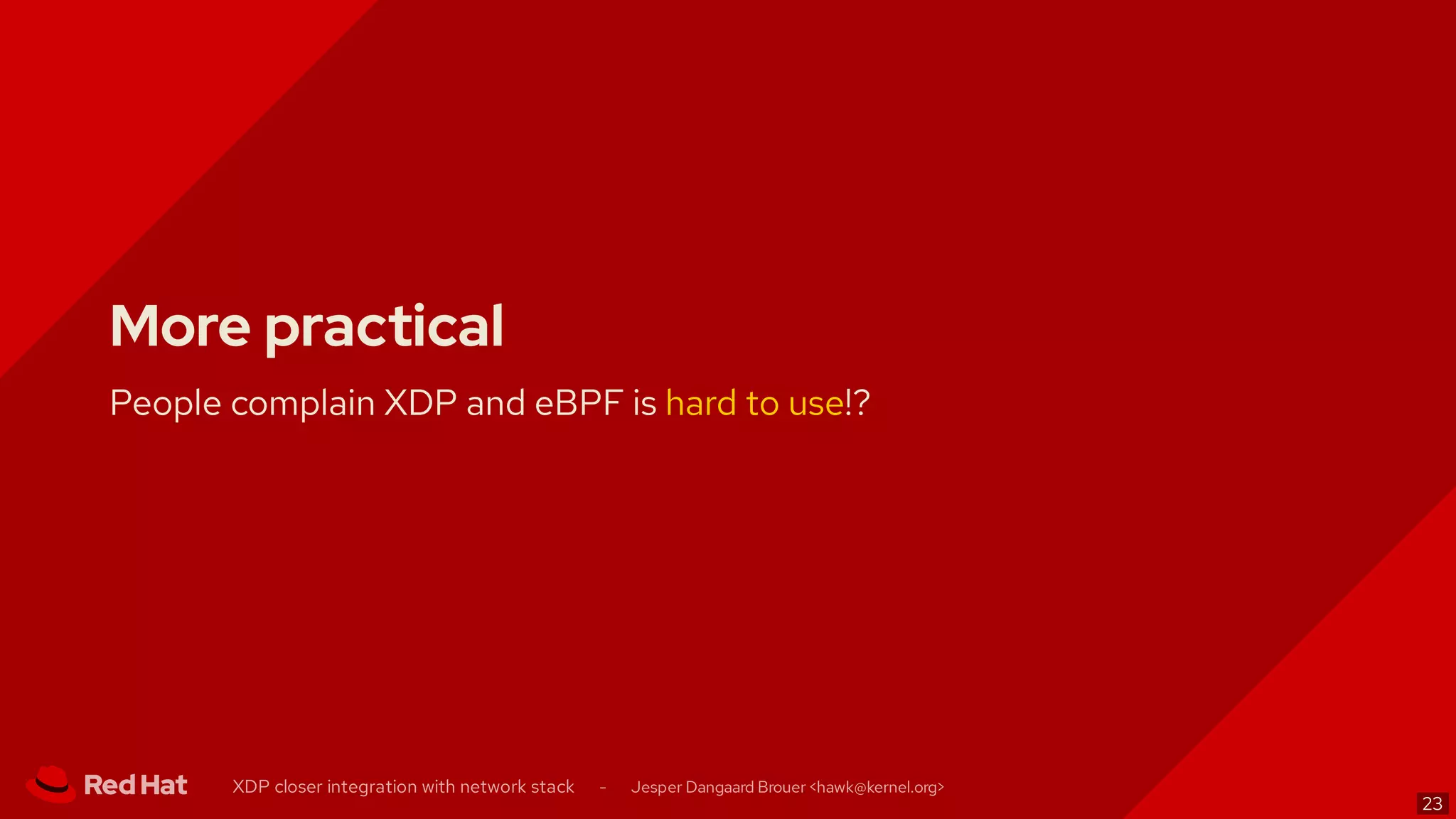 More practical

People complain XDP and eBPF is hard to use!?

Red Hat XDP closer integration with network stack - Jesper Dangaard Brouer <hawk@kernel.org>

23